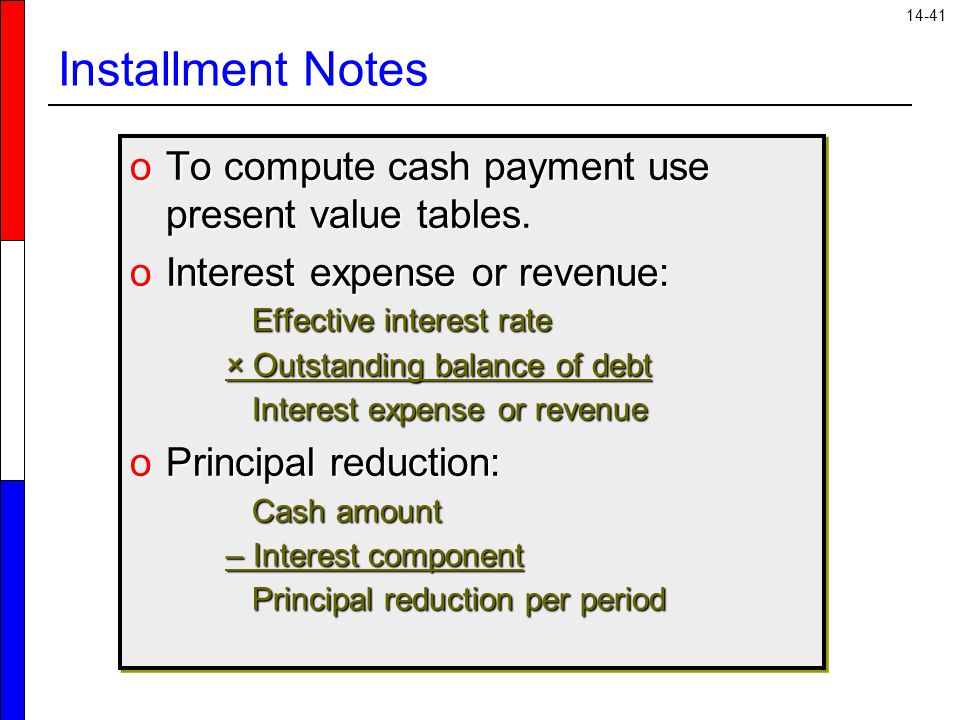 14-41

Installment Notes

o To compute cash payment use present value tables.

o Interest expense or revenue:

Effective interest rate
× Outstanding balance of debt
Interest expense or revenue

o Principal reduction:

Cash amount
– Interest component
Principal reduction per period